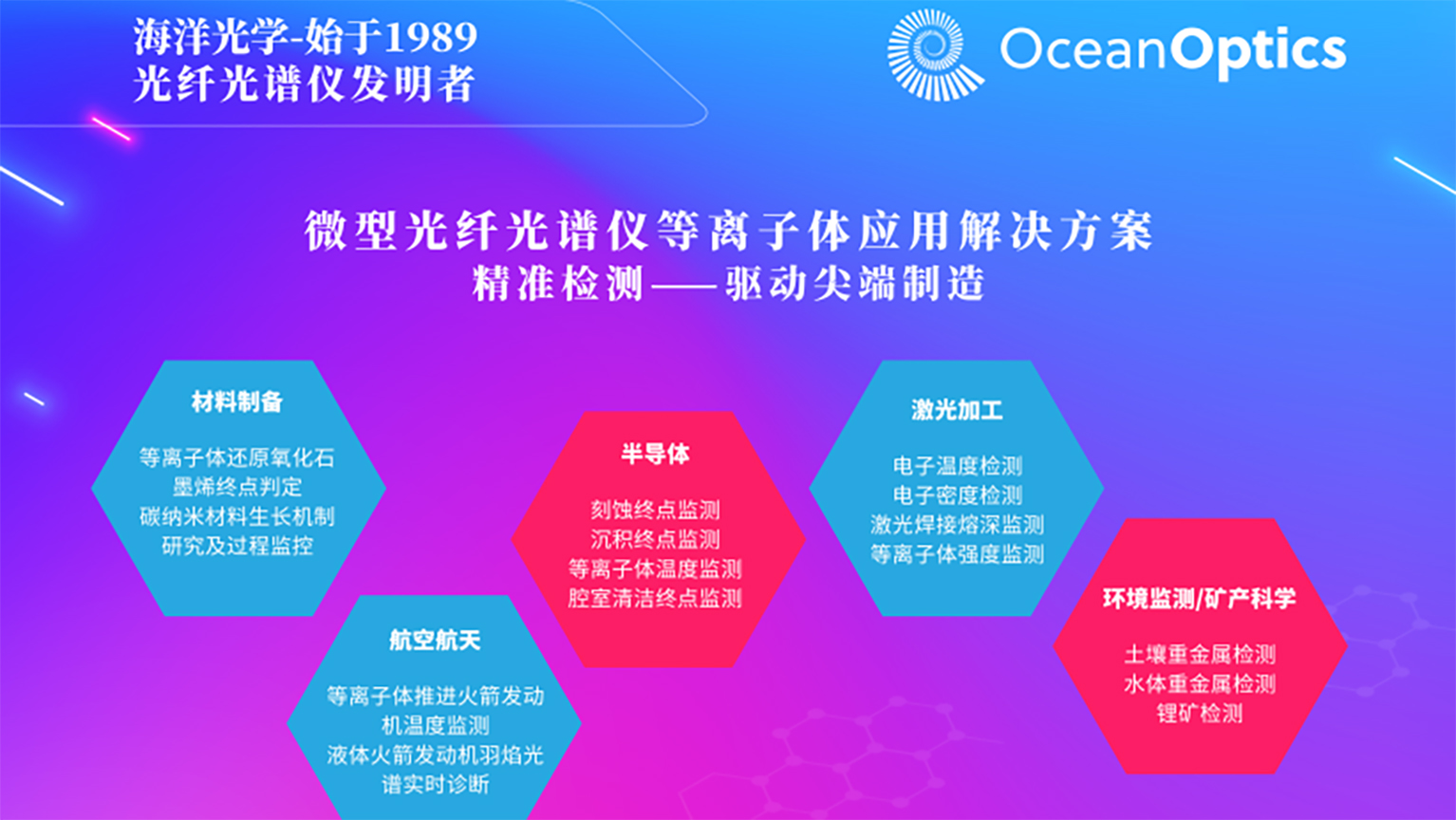 海洋光学-始于1989
光纤光谱仪发明者

OceanOptics

微型光纤光谱仪等离子体应用解决方案
精准检测——驱动尖端制造

材料制备

等离子体还原氧化石墨烯终点判定
碳纳米材料生长机制研究及过程监控

航空航天

等离子体推进火箭发动机温度监测
液体火箭发动机羽焰光谱实时诊断

半导体

刻蚀终点监测
沉积终点监测
等离子体温度监测
腔室清洁终点监测

激光加工

电子温度检测
电子密度检测
激光焊接熔深监测
等离子体强度监测

环境监测/矿产科学

土壤重金属检测
水体重金属检测
锂矿检测